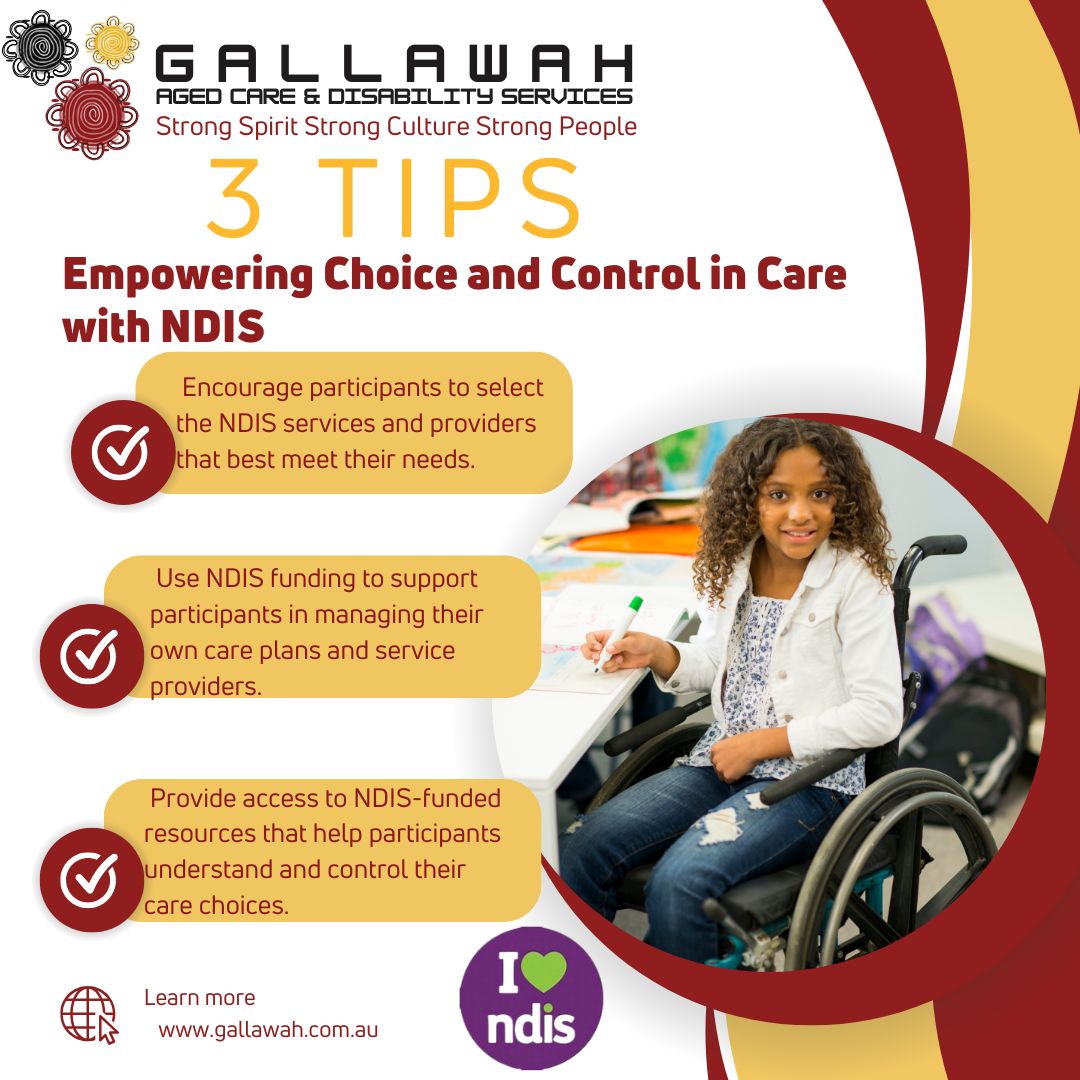 GALLAWAH
AGED CARE & DISABILITY SERVICES
Strong Spirit Strong Culture Strong People

3 TIPS

Empowering Choice and Control in Care with NDIS

Encourage participants to select the NDIS services and providers that best meet their needs.

Use NDIS funding to support participants in managing their own care plans and service providers.

Provide access to NDIS-funded resources that help participants understand and control their care choices.

Learn more
www.gallawah.com.au

I ndis